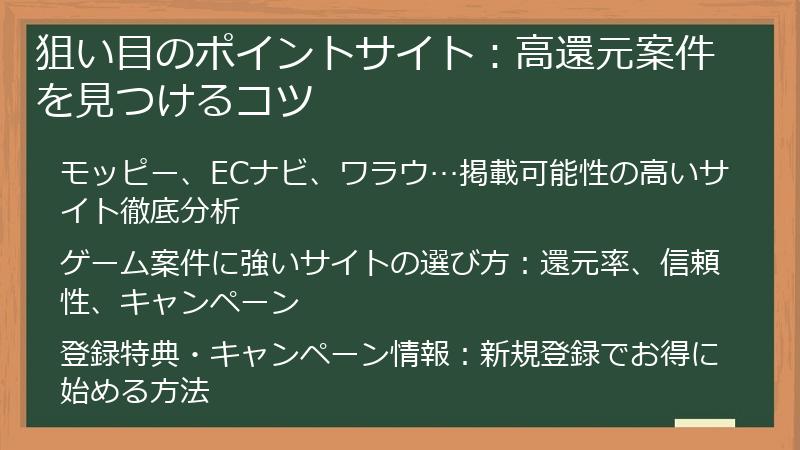 狙い目のポイントサイト：高還元案件を見つけるコツ

モッピー、ECナビ、ワラウ…掲載可能性の高いサイト徹底分析

ゲーム案件に強いサイトの選び方：還元率、信頼性、キャンペーン

登録特典・キャンペーン情報：新規登録でお得に始める方法